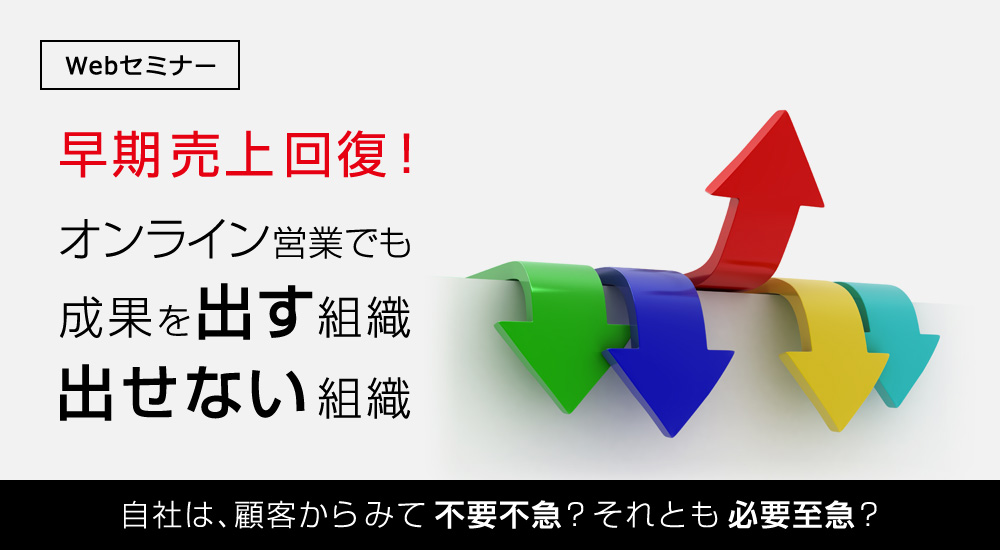 Webセミナー

早期売上回復！

オンライン営業でも
成果を出す組織
出せない組織

自社は、顧客からみて 不要不急？それとも 必要至急？